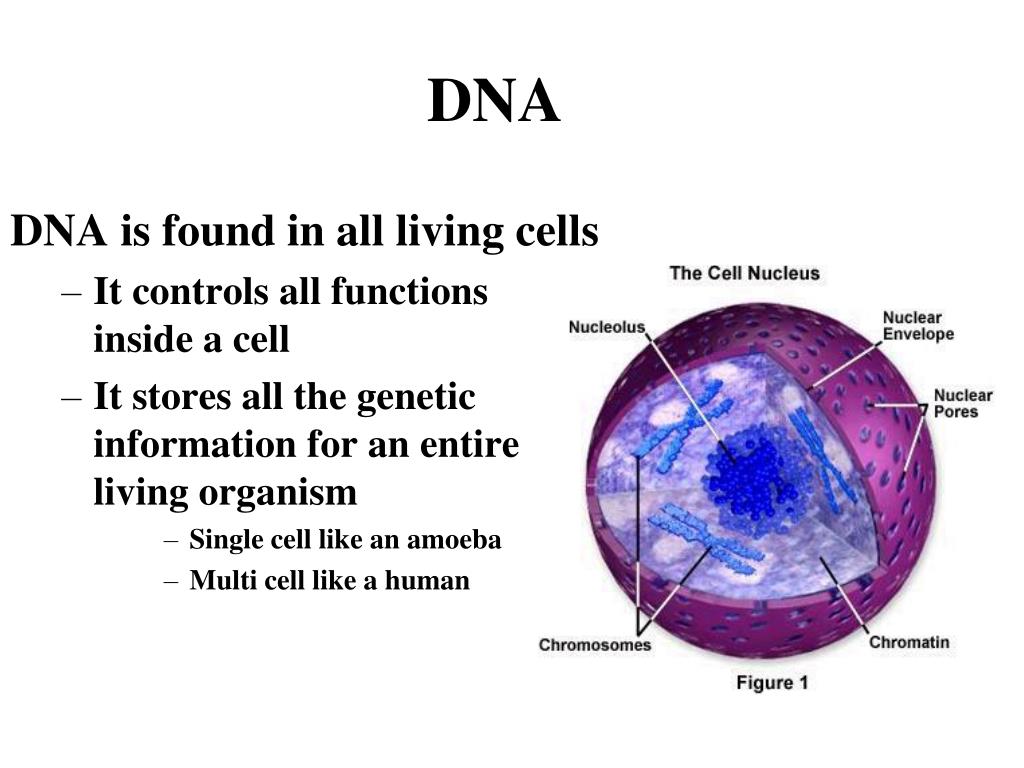 DNA

DNA is found in all living cells

– It controls all functions inside a cell

– It stores all the genetic information for an entire living organism

– Single cell like an amoeba

– Multi cell like a human

The Cell Nucleus

Nucleolus

Nuclear Envelope

Nuclear Pores

Chromosomes

Chromatin

Figure 1